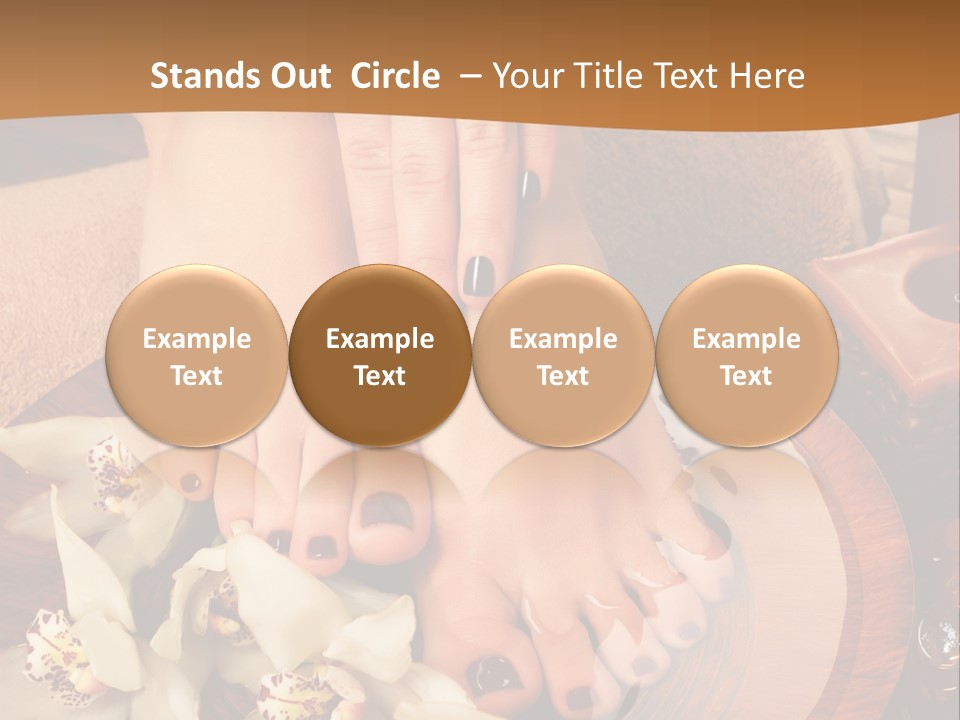 Stands Out Circle – Your Title Text Here

Example Text

Example Text

Example Text

Example Text